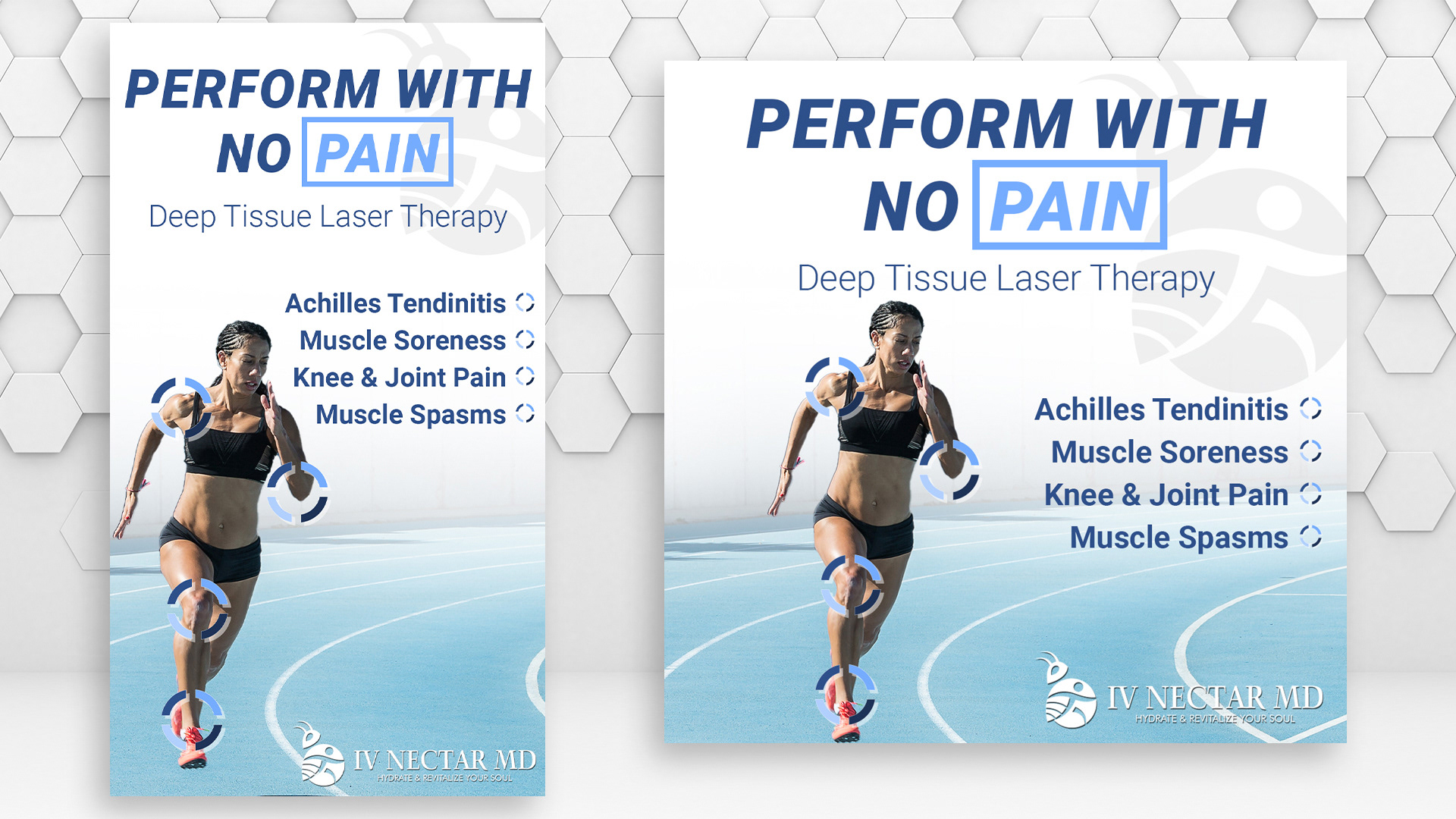 PERFORM WITH NO PAIN

Deep Tissue Laser Therapy

Achilles Tendinitis
Muscle Soreness
Knee & Joint Pain
Muscle Spasms

IV NECTAR MD
HYDRATE & REVITALIZE YOUR SOUL

PERFORM WITH NO PAIN

Deep Tissue Laser Therapy

Achilles Tendinitis
Muscle Soreness
Knee & Joint Pain
Muscle Spasms

IV NECTAR MD
HYDRATE & REVITALIZE YOUR SOUL